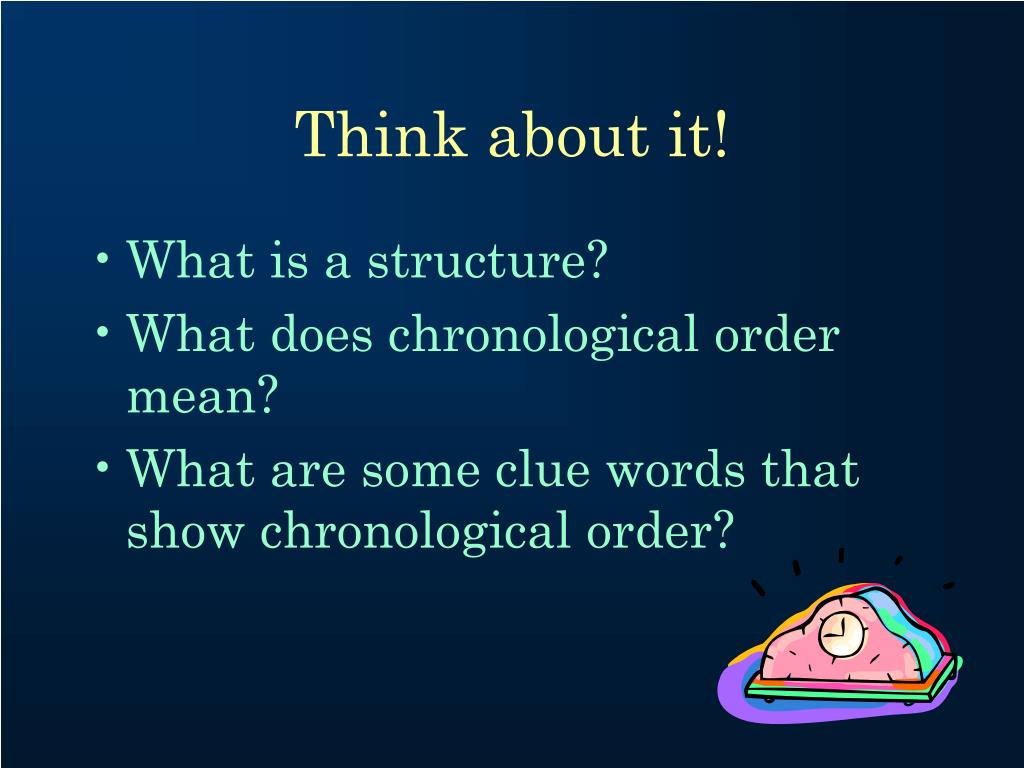 Think about it!

• What is a structure?
• What does chronological order mean?
• What are some clue words that show chronological order?